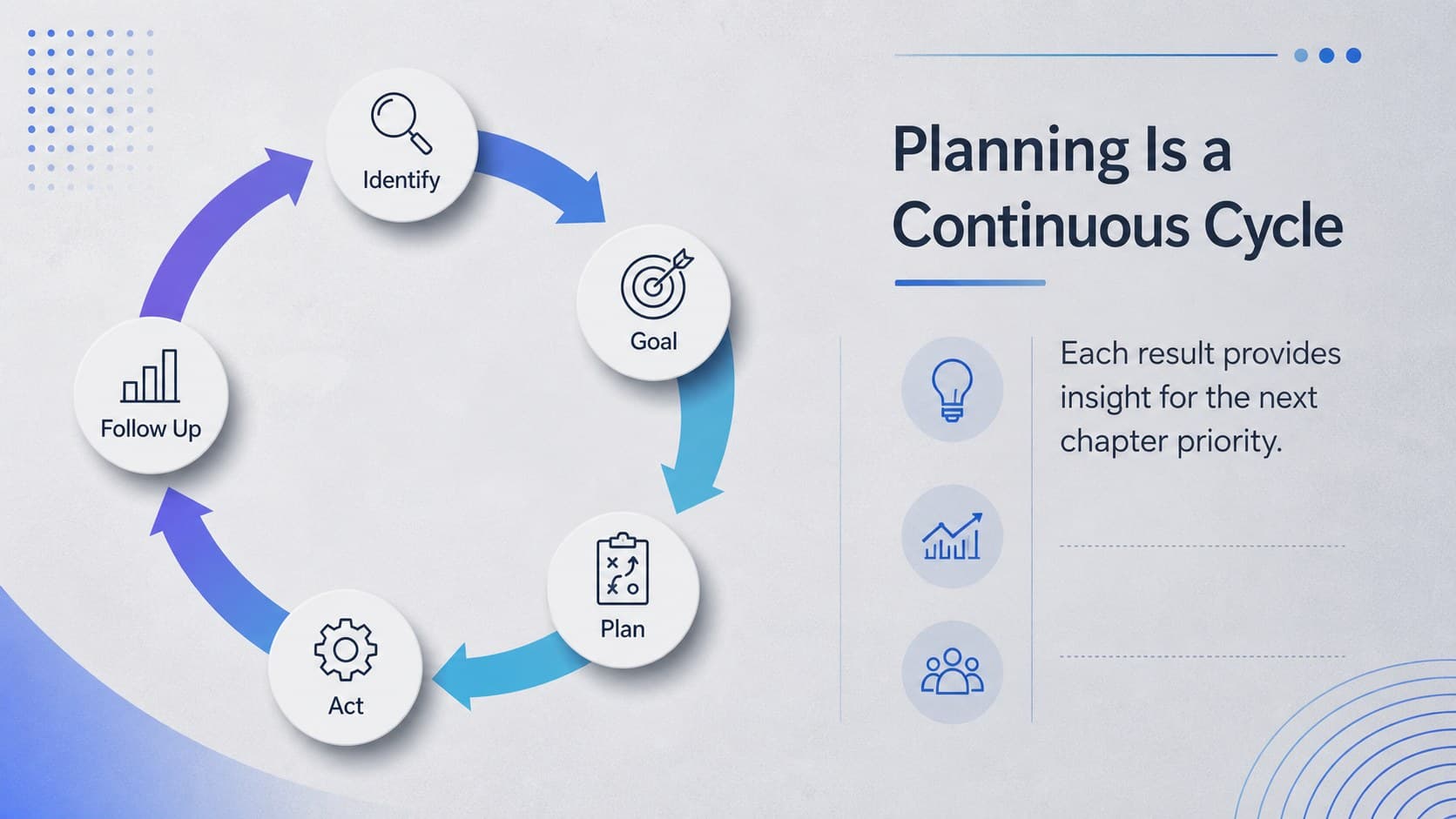 Identify

Goal

Plan

Act

Follow Up

Planning Is a Continuous Cycle

Each result provides insight for the next chapter priority.